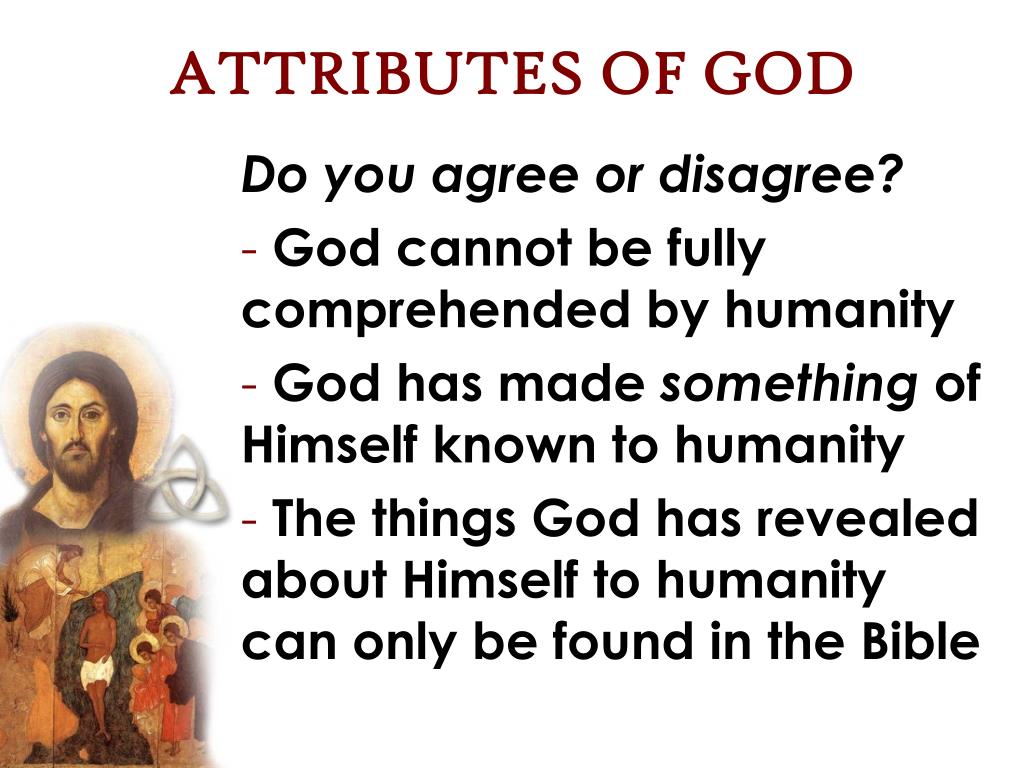 ATTRIBUTES OF GOD

Do you agree or disagree?

- God cannot be fully comprehended by humanity

- God has made something of Himself known to humanity

- The things God has revealed about Himself to humanity can only be found in the Bible